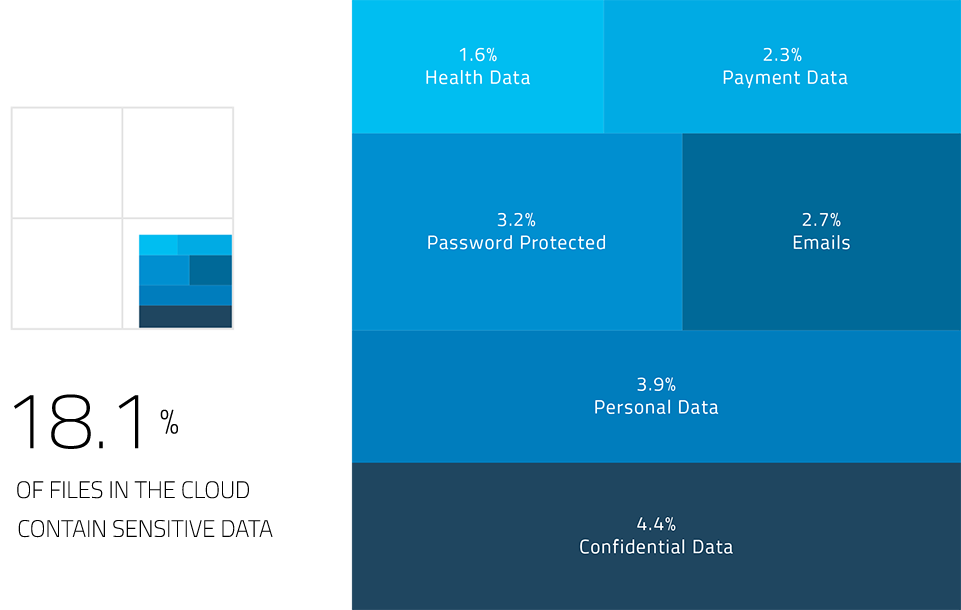 18.1 %

OF FILES IN THE CLOUD CONTAIN SENSITIVE DATA

1.6%
Health Data

2.3%
Payment Data

3.2%
Password Protected

2.7%
Emails

3.9%
Personal Data

4.4%
Confidential Data